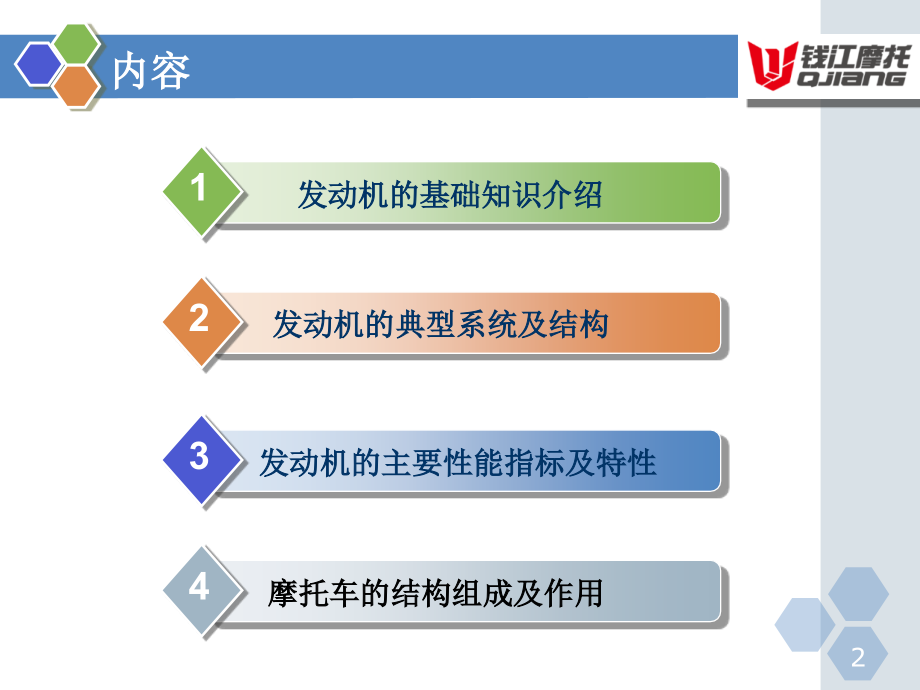 内容

钱江摩托 QJIANG

1 发动机的基础知识介绍

2 发动机的典型系统及结构

3 发动机的主要性能指标及特性

4 摩托车的结构组成及作用

2